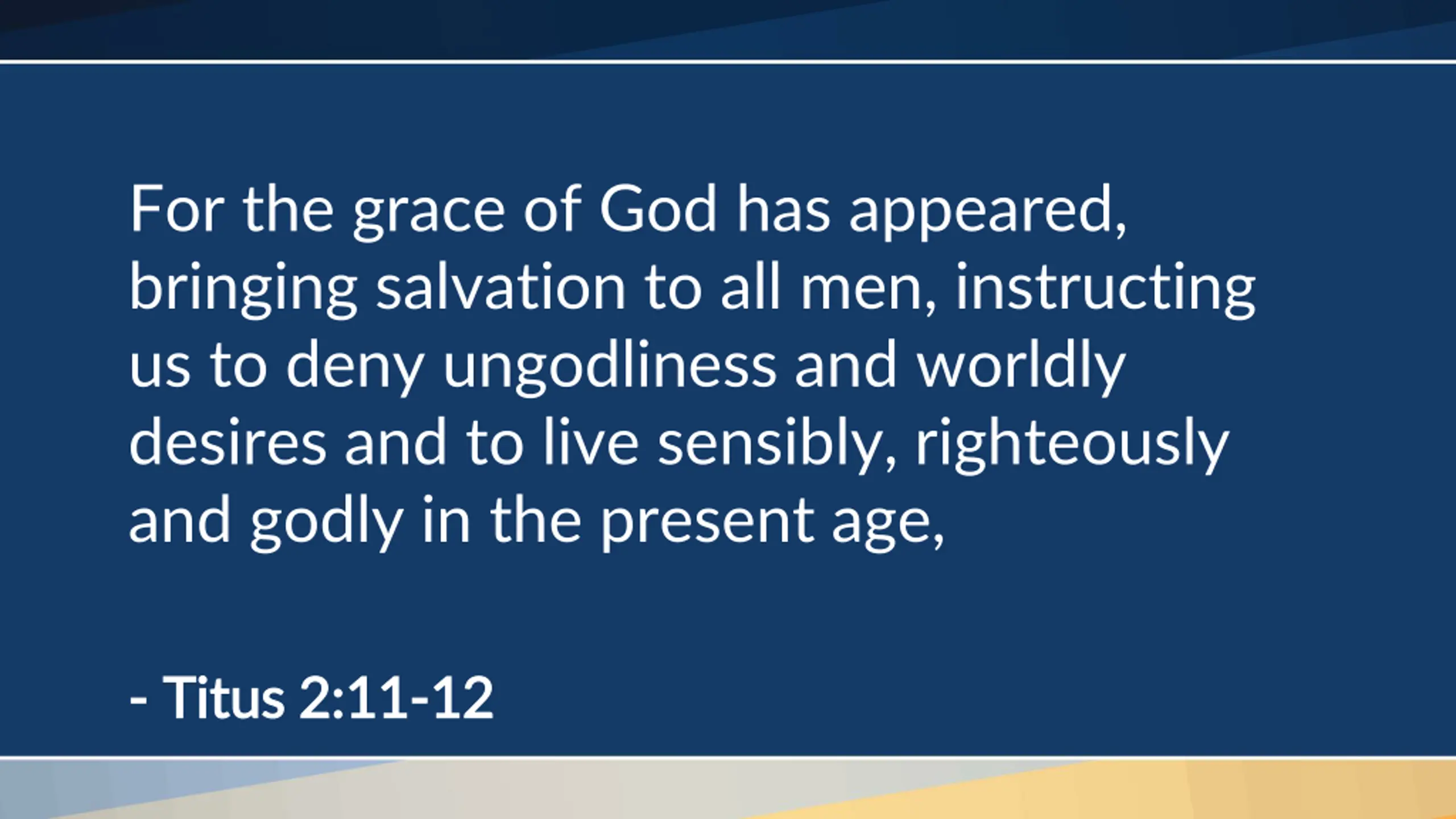 For the grace of God has appeared, bringing salvation to all men, instructing us to deny ungodliness and worldly desires and to live sensibly, righteously and godly in the present age,

- Titus 2:11-12